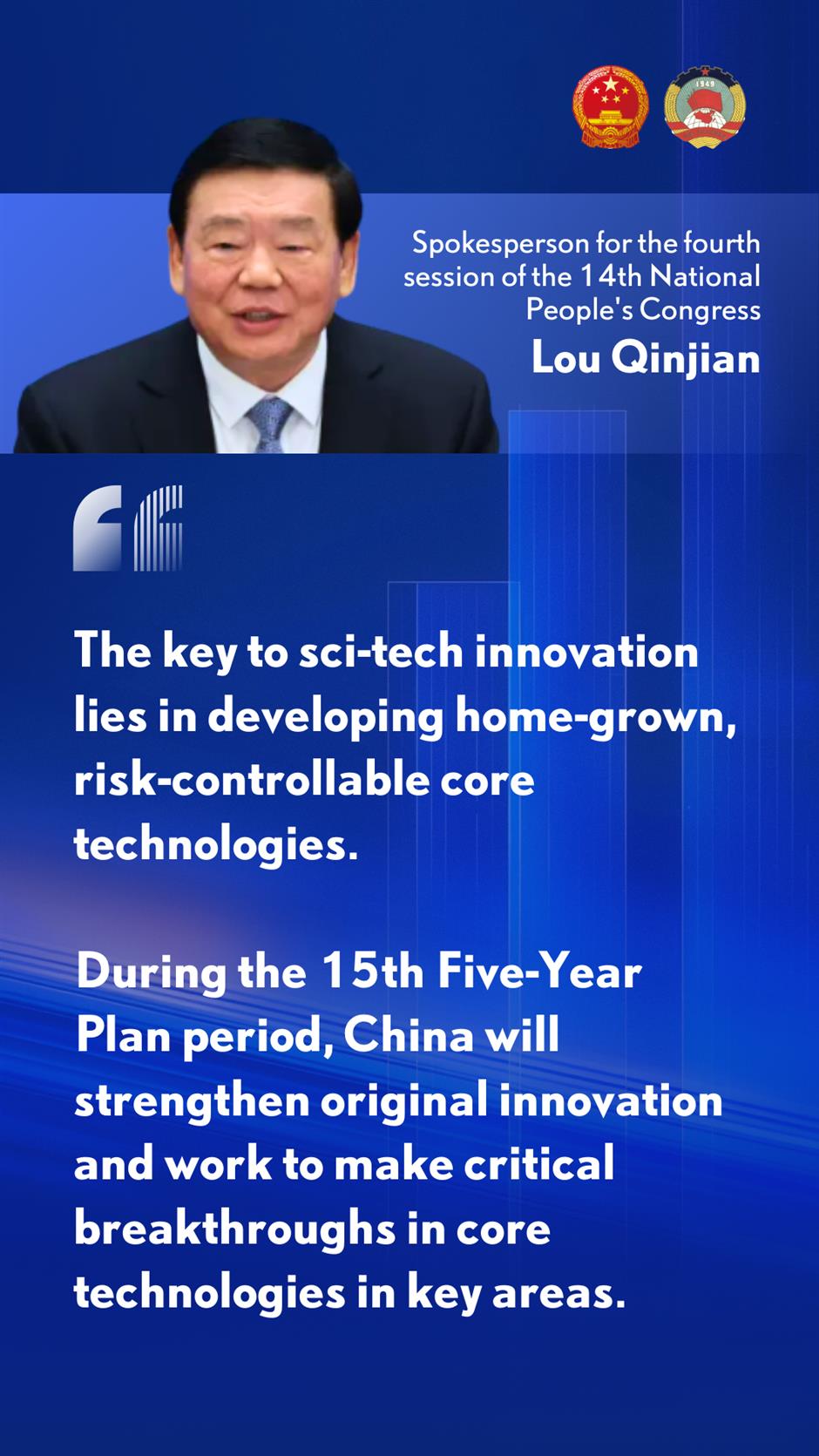 1949

Spokesperson for the fourth session of the 14th National People's Congress

Lou Qinjian

The key to sci-tech innovation lies in developing home-grown, risk-controllable core technologies.

During the 15th Five-Year Plan period, China will strengthen original innovation and work to make critical breakthroughs in core technologies in key areas.